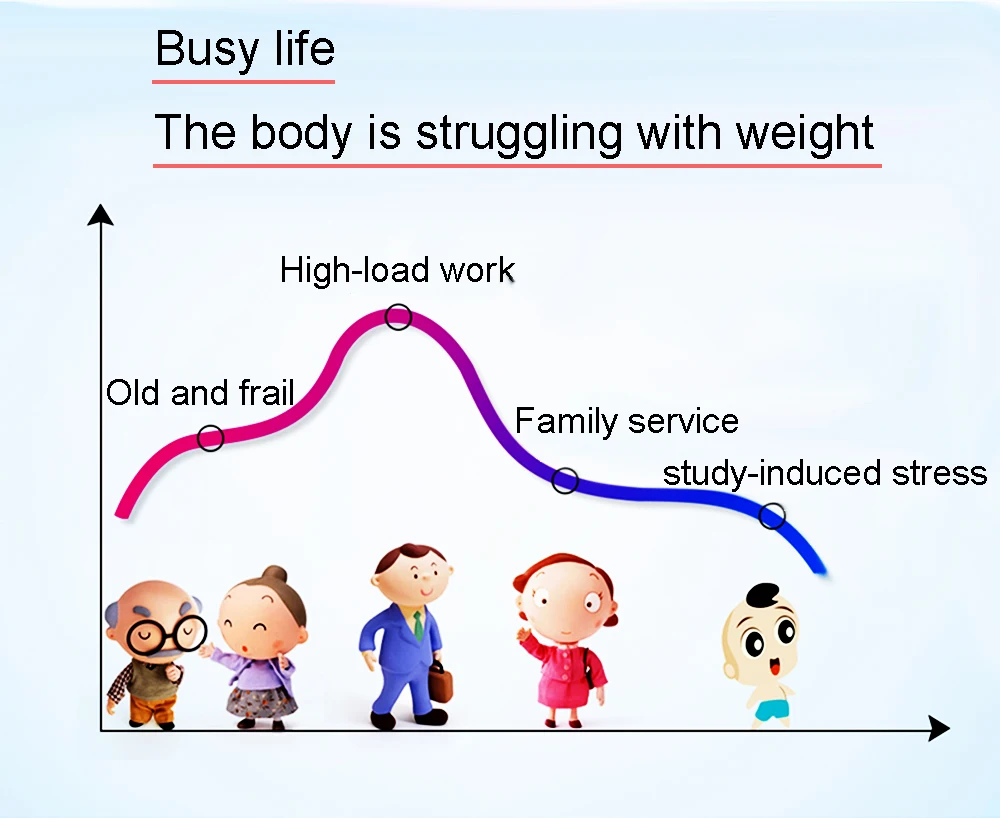 Busy life

The body is struggling with weight

High-load work

Old and frail

Family service

study-induced stress